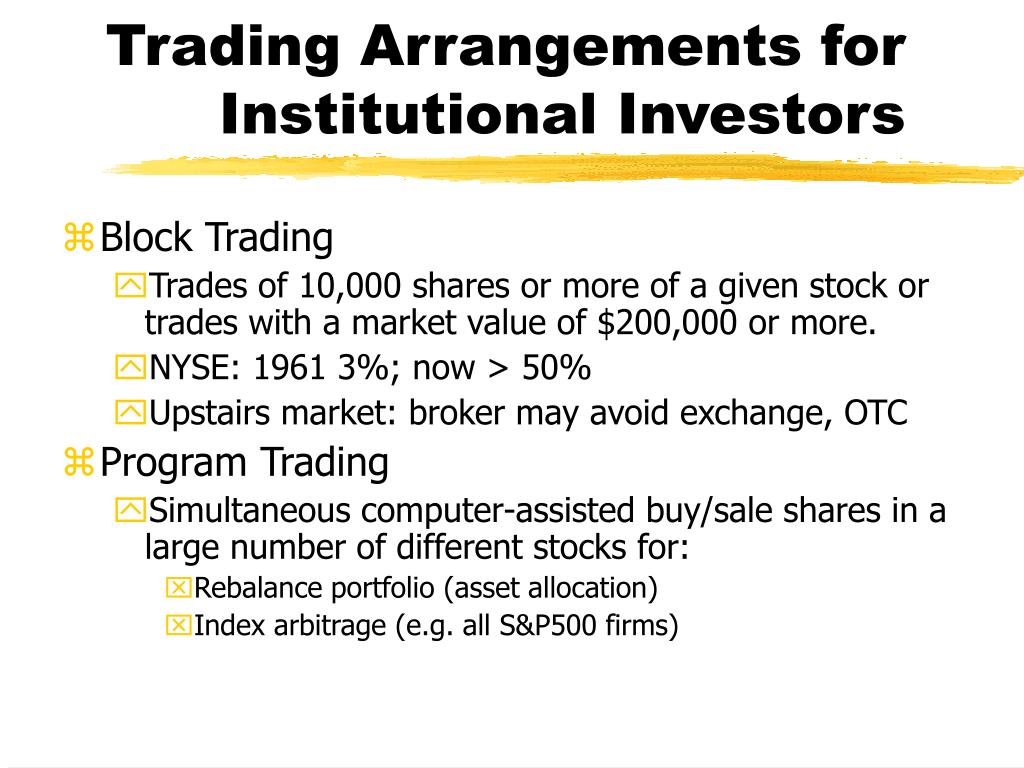 Trading Arrangements for Institutional Investors

Block Trading

Trades of 10,000 shares or more of a given stock or trades with a market value of \$200,000 or more.

NYSE: 1961 3%; now > 50%

Upstairs market: broker may avoid exchange, OTC

Program Trading

Simultaneous computer-assisted buy/sale shares in a large number of different stocks for:

Rebalance portfolio (asset allocation)

Index arbitrage (e.g. all S&P500 firms)